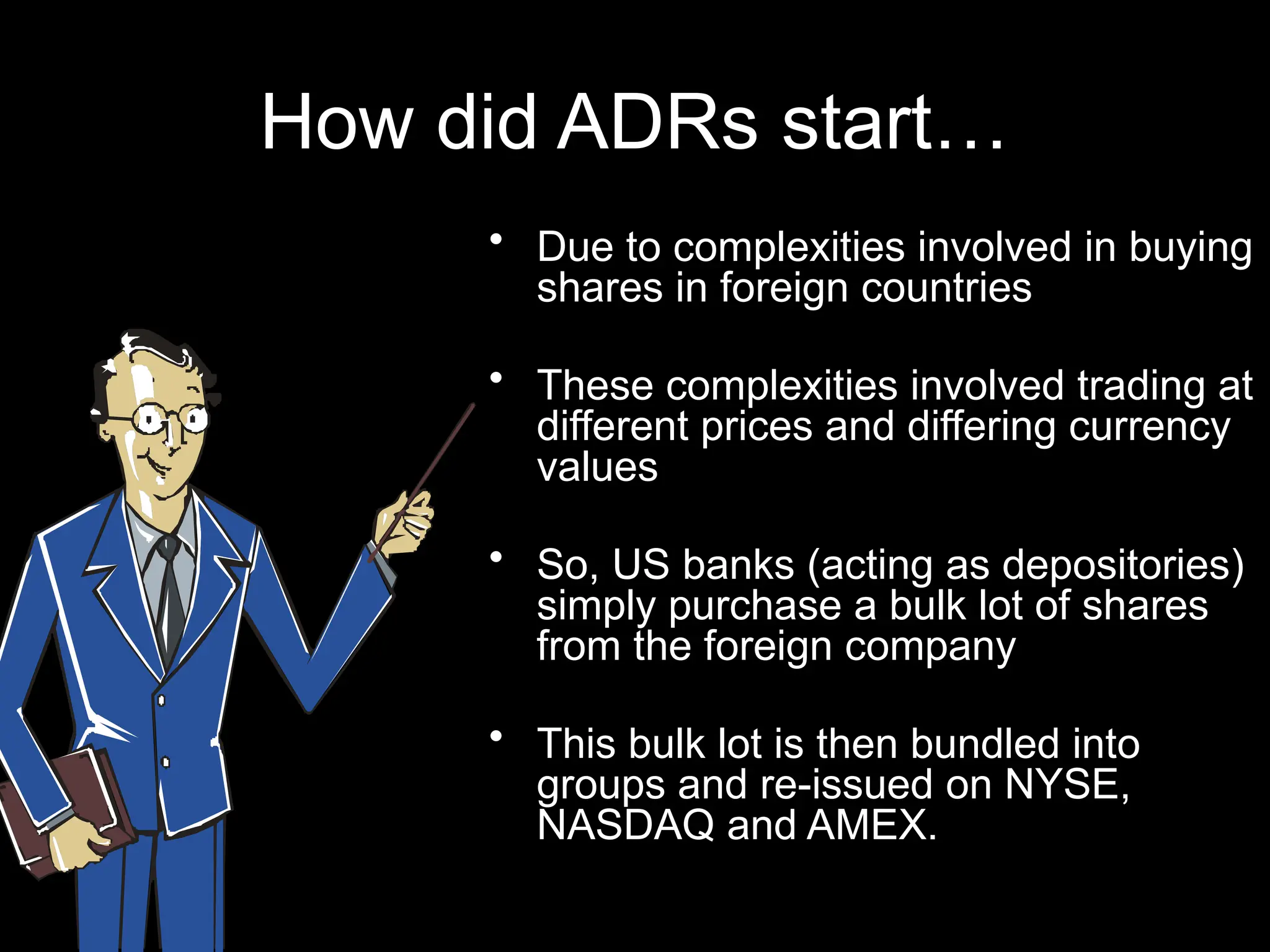 How did ADRs start…

• Due to complexities involved in buying shares in foreign countries

• These complexities involved trading at different prices and differing currency values

• So, US banks (acting as depositories) simply purchase a bulk lot of shares from the foreign company

• This bulk lot is then bundled into groups and re-issued on NYSE, NASDAQ and AMEX.